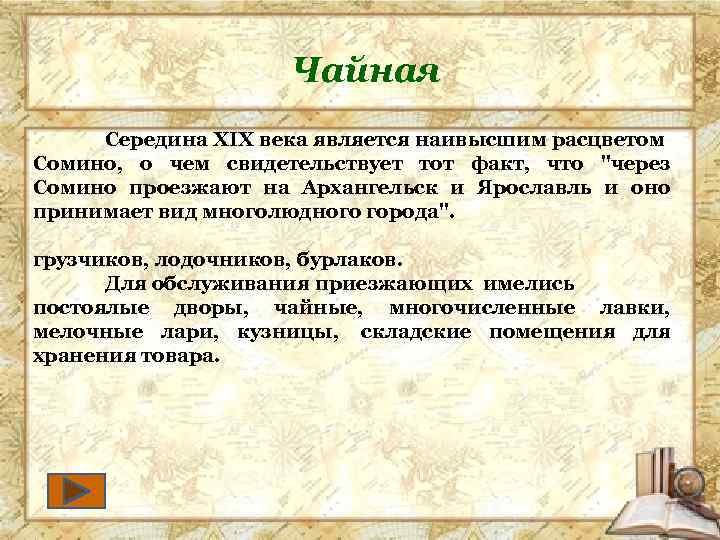 Чайная

Середина XIX века является наивысшим расцветом Сомино, о чем свидетельствует тот факт, что "через Сомино проезжают на Архангельск и Ярославль и оно принимает вид многолюдного города".

грузчиков, лодочников, бурлаков.

Для обслуживания приезжающих имелись постоялые дворы, чайные, многочисленные лавки, мелочные лари, кузницы, складские помещения для хранения товара.